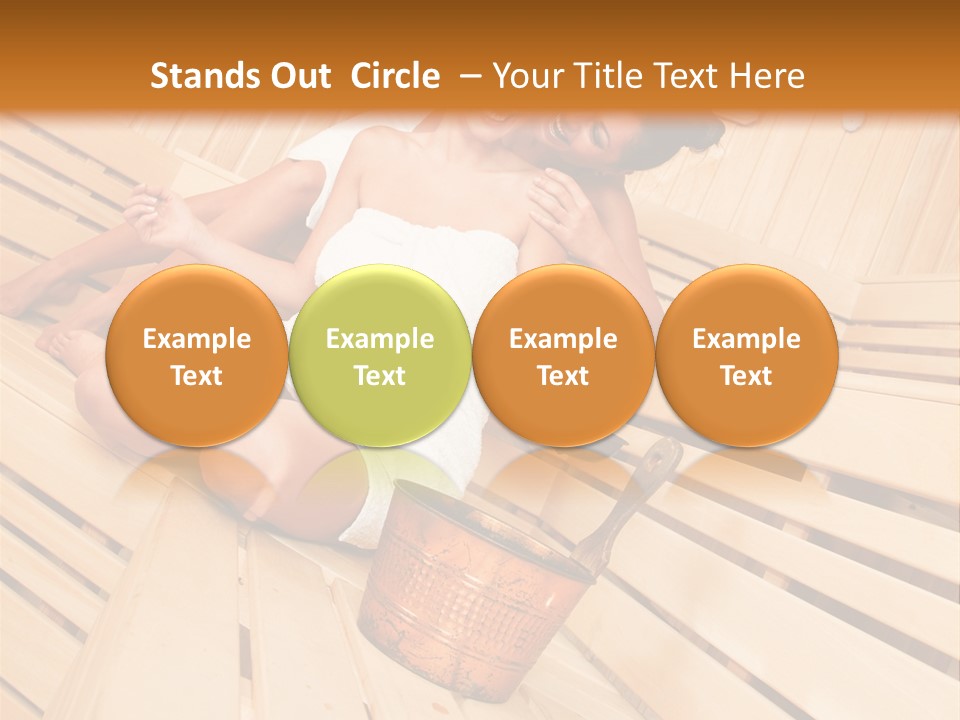 Stands Out  Circle  – Your Title Text Here

Example Text

Example Text

Example Text

Example Text